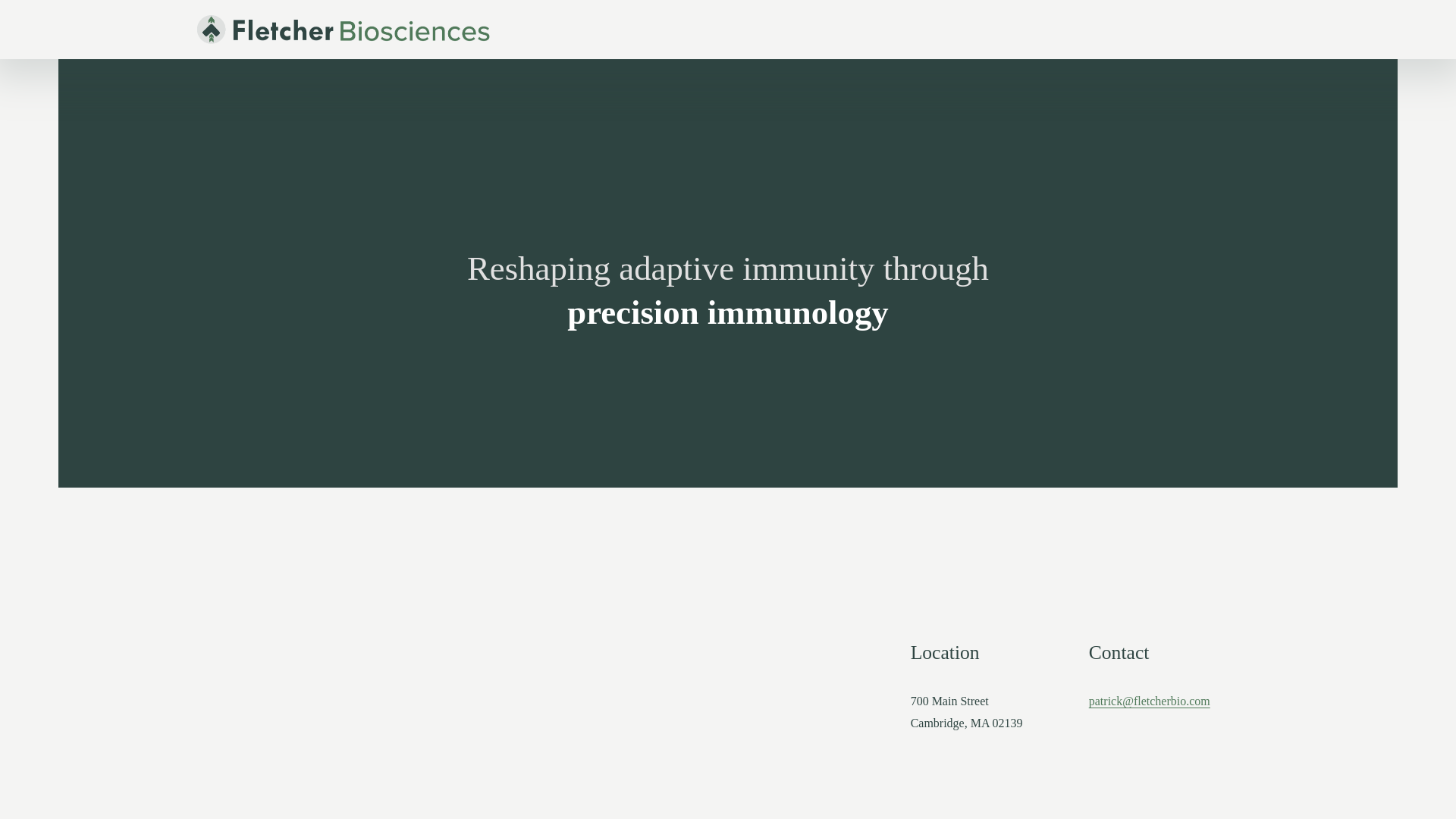 Fletcher Biosciences

Reshaping adaptive immunity through
precision immunology

Location

700 Main Street
Cambridge, MA 02139

Contact

patrick@fletcherbio.com